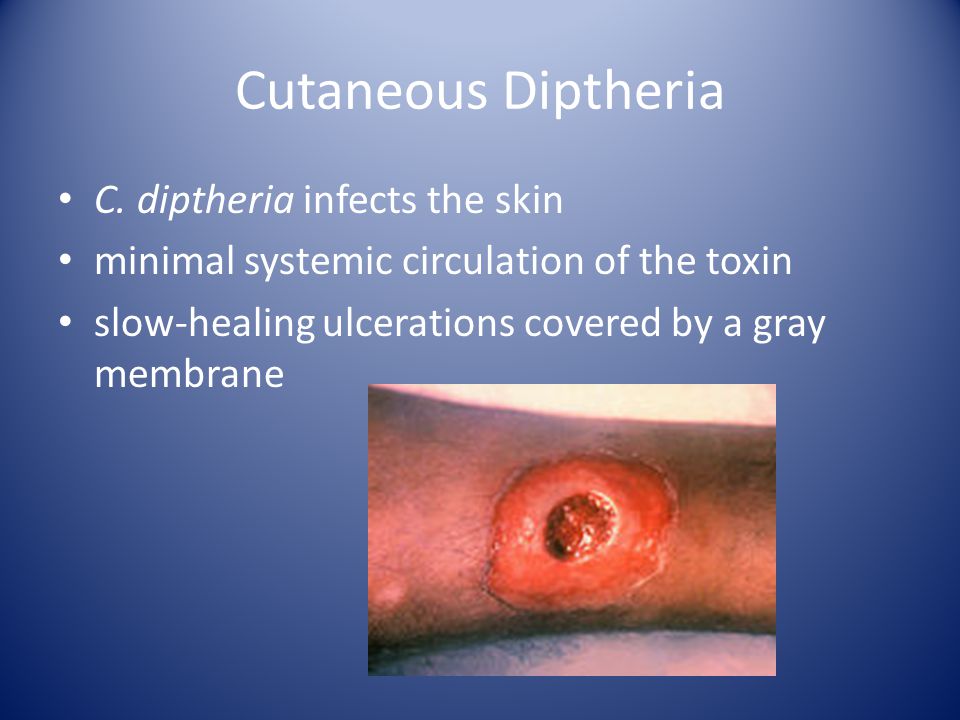 Cutaneous Diptheria

• C. diptheria infects the skin
• minimal systemic circulation of the toxin
• slow-healing ulcerations covered by a gray membrane